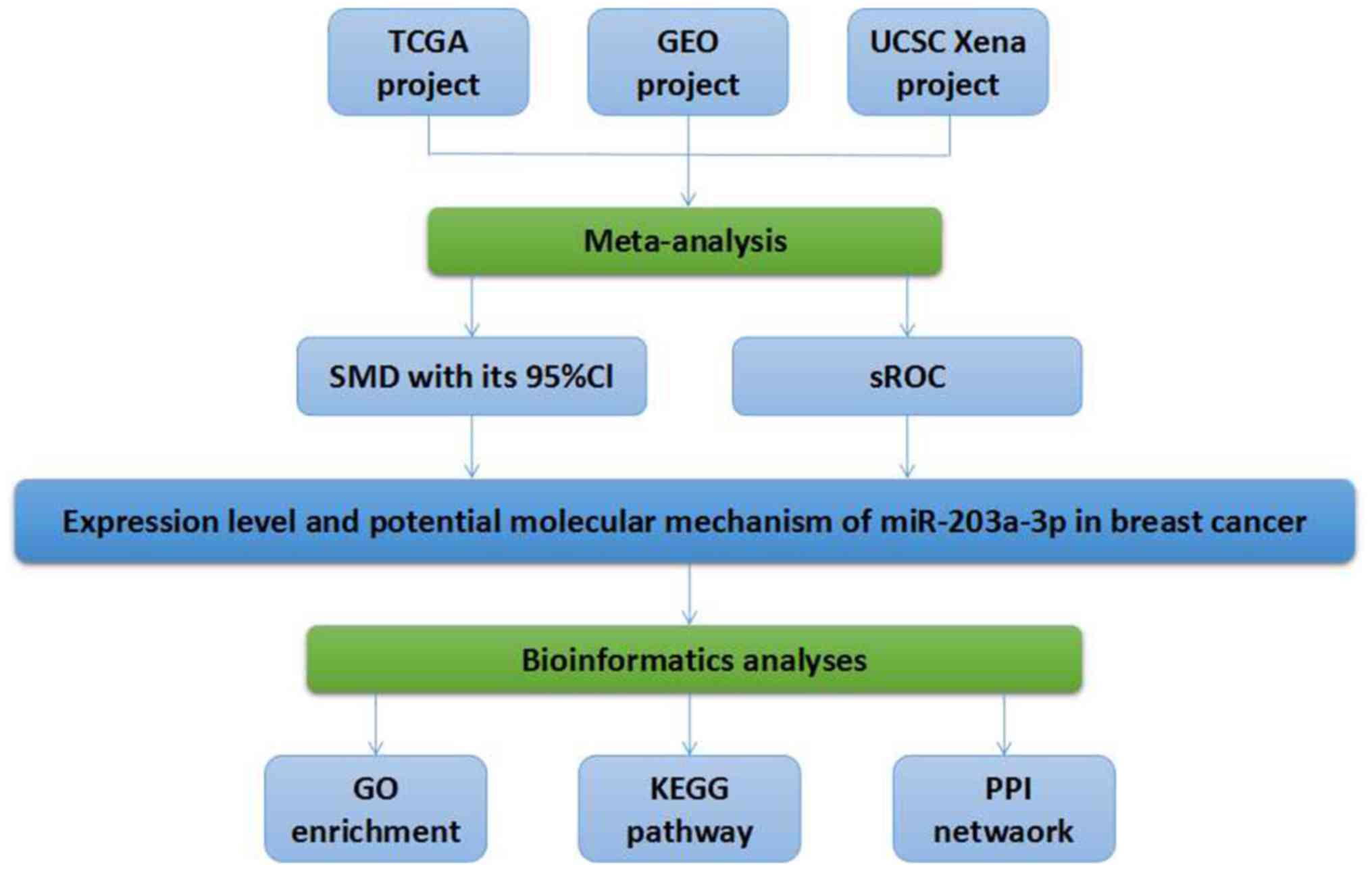 TCGA project

GEO project

UCSC Xena project

Meta-analysis

SMD with its 95%CI

sROC

Expression level and potential molecular mechanism of miR-203a-3p in breast cancer

Bioinformatics analyses

GO enrichment

KEGG pathway

PPI netwaork